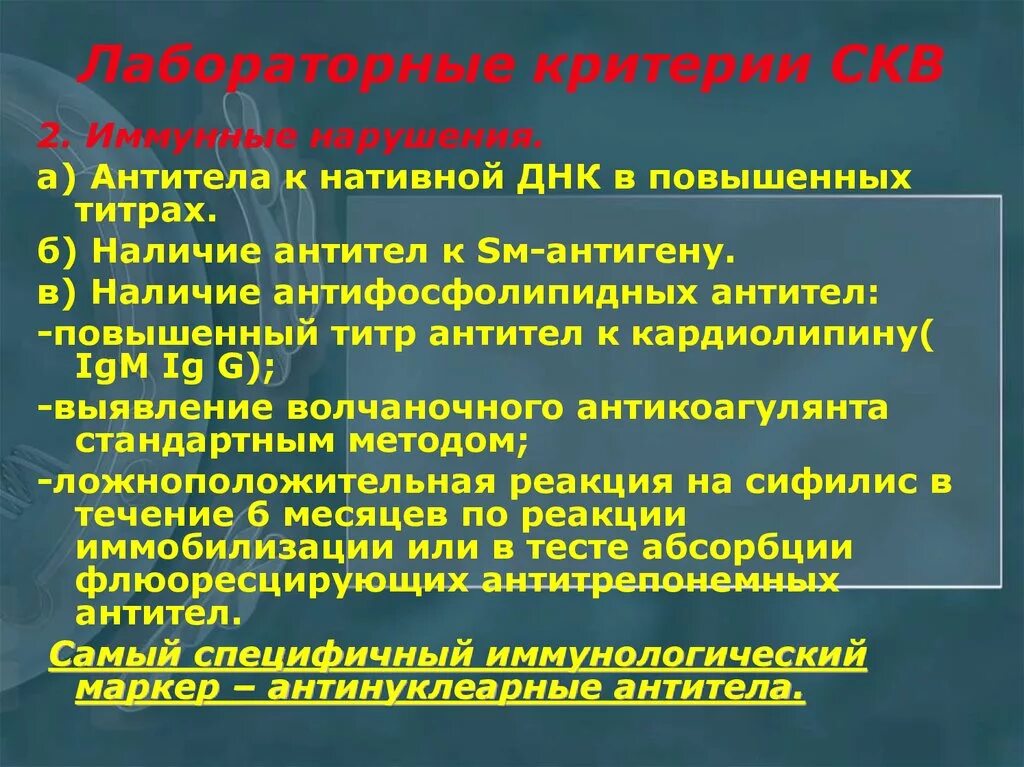 Лабораторные критерии СКВ

2. Иммунные нарушения.

а) Антитела к нативной ДНК в повышенных титрах.

б) Наличие антител к Sм-антигену.

в) Наличие антифосфолипидных антител:

-повышенный титр антител к кардиолипину( IgM Ig G);

-выявление волчаночного антикоагулянта стандартным методом;

-ложноположительная реакция на сифилис в течение 6 месяцев по реакции иммобилизации или в тесте абсорбции флюоресцирующих антитрепонемных антител.

Самый специфичный иммунологический маркер – антинуклеарные антитела.